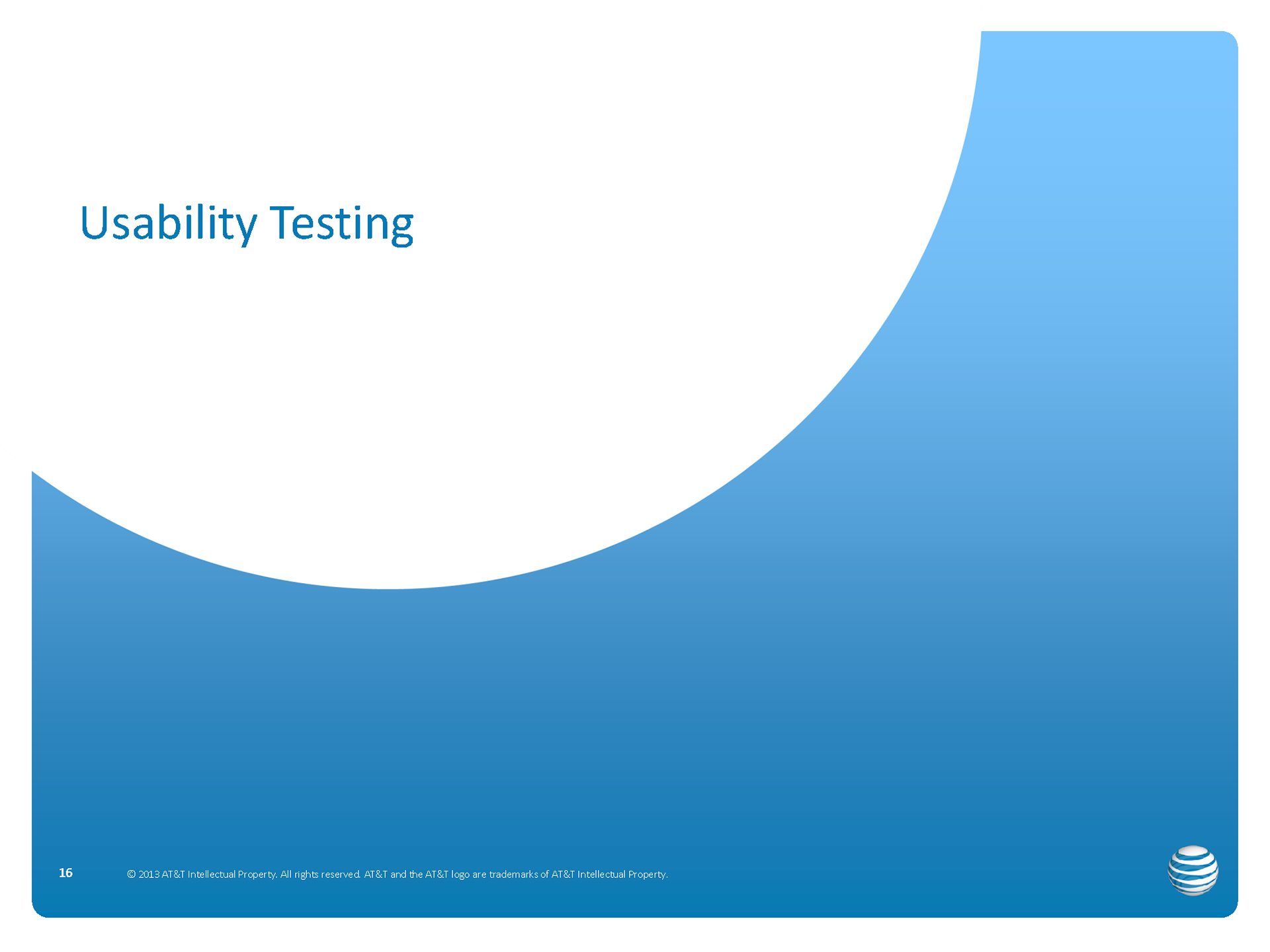 Usability Testing

16

© 2013 AT&T Intellectual Property. All rights reserved. AT&T and the AT&T logo are trademarks of AT&T Intellectual Property.